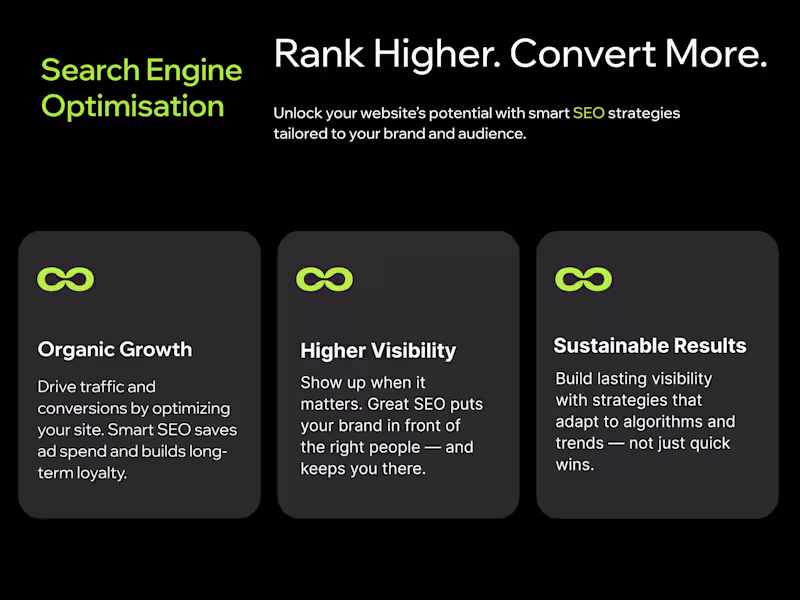 Search Engine Optimisation

Rank Higher. Convert More.

Unlock your website's potential with smart SEO strategies tailored to your brand and audience.

Organic Growth

Drive traffic and conversions by optimizing your site. Smart SEO saves ad spend and builds long-term loyalty.

Higher Visibility

Show up when it matters. Great SEO puts your brand in front of the right people — and keeps you there.

Sustainable Results

Build lasting visibility with strategies that adapt to algorithms and trends — not just quick wins.